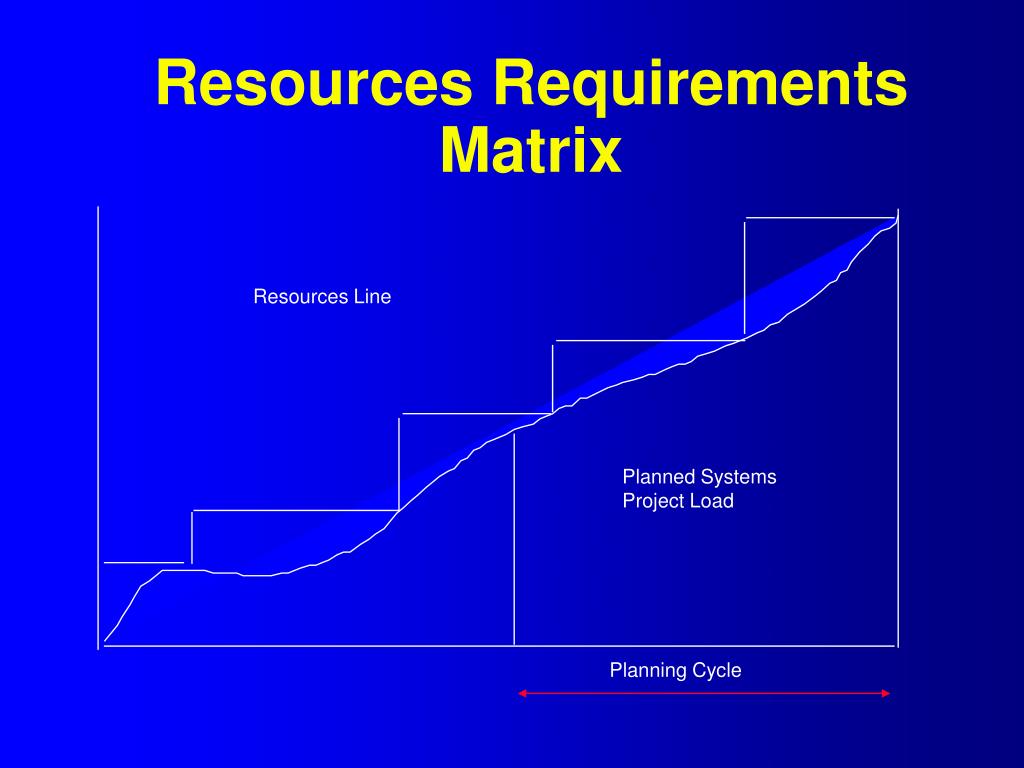 Resources Requirements Matrix

Resources Line

Planned Systems
Project Load

Planning Cycle